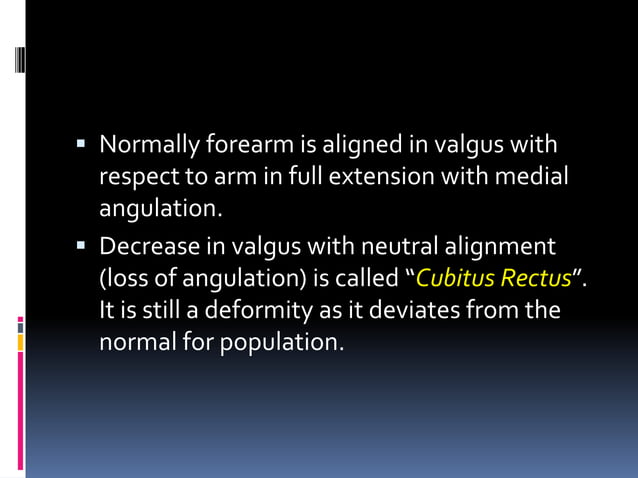 ▪ Normally forearm is aligned in valgus with respect to arm in full extension with medial angulation.

▪ Decrease in valgus with neutral alignment (loss of angulation) is called “Cubitus Rectus”. It is still a deformity as it deviates from the normal for population.